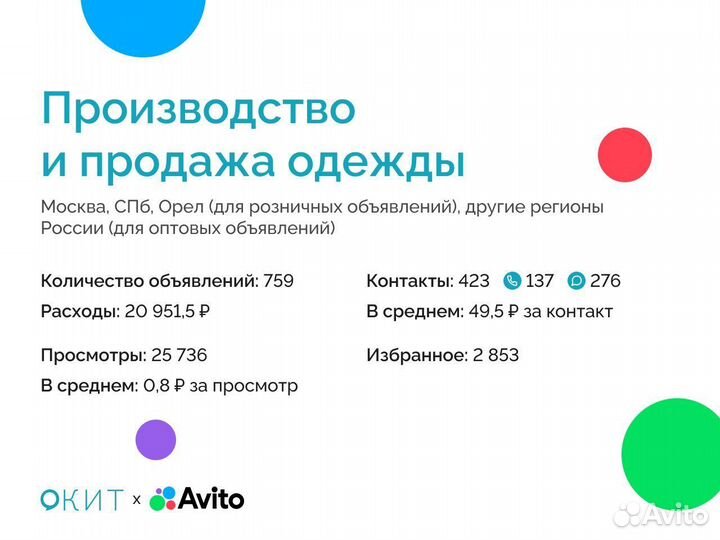 Производство и продажа одежды

Москва, СПб, Орел (для розничных объявлений), другие регионы России (для оптовых объявлений)

Количество объявлений: 759
Расходы: 20 951,5 ₽

Просмотры: 25 736
В среднем: 0,8 ₽ за просмотр

Контакты: 423 137 276
В среднем: 49,5 ₽ за контакт

Избранное: 2 853

ОКИТ x Avito

Avito